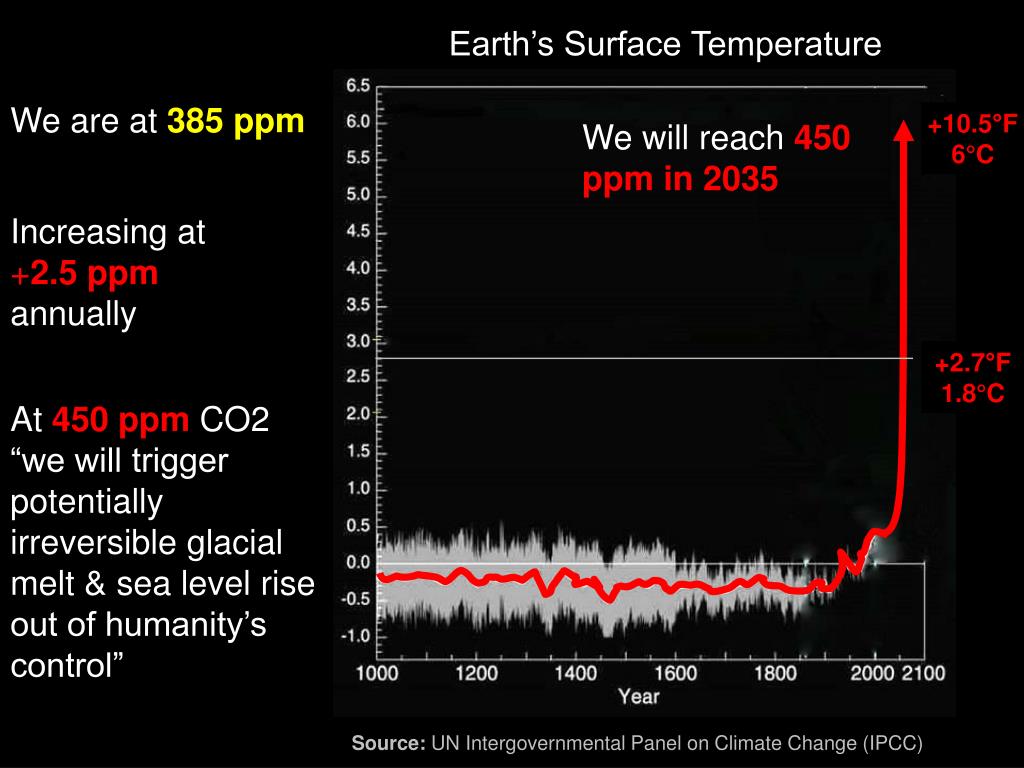 Earth's Surface Temperature

We are at 385 ppm

Increasing at +2.5 ppm annually

At 450 ppm CO2 "we will trigger potentially irreversible glacial melt & sea level rise out of humanity's control"

We will reach 450 ppm in 2035

+10.5°F 6°C

+2.7°F 1.8°C

6.5
6.0
5.5
5.0
4.5
4.0
3.5
3.0
2.5
2.0
1.5
1.0
0.5
0.0
-0.5
-1.0

1000 1200 1400 1600 1800 2000 2100
Year

Source: UN Intergovernmental Panel on Climate Change (IPCC)